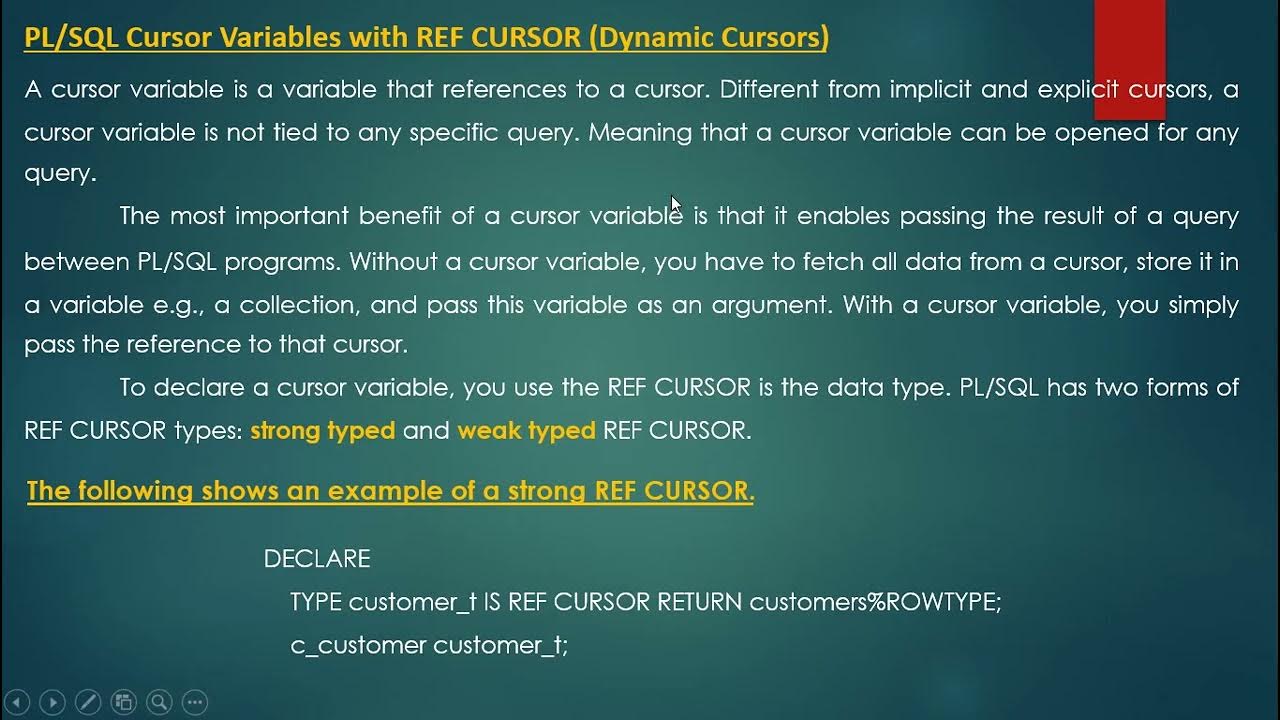 PL/SQL Cursor Variables with REF CURSOR (Dynamic Cursors)

A cursor variable is a variable that references to a cursor. Different from implicit and explicit cursors, a cursor variable is not tied to any specific query. Meaning that a cursor variable can be opened for any query.

The most important benefit of a cursor variable is that it enables passing the result of a query between PL/SQL programs. Without a cursor variable, you have to fetch all data from a cursor, store it in a variable e.g., a collection, and pass this variable as an argument. With a cursor variable, you simply pass the reference to that cursor.

To declare a cursor variable, you use the REF CURSOR is the data type. PL/SQL has two forms of REF CURSOR types: strong typed and weak typed REF CURSOR.

The following shows an example of a strong REF CURSOR.

DECLARE
TYPE customer_t IS REF CURSOR RETURN customers%ROWTYPE;
c_customer customer_t;